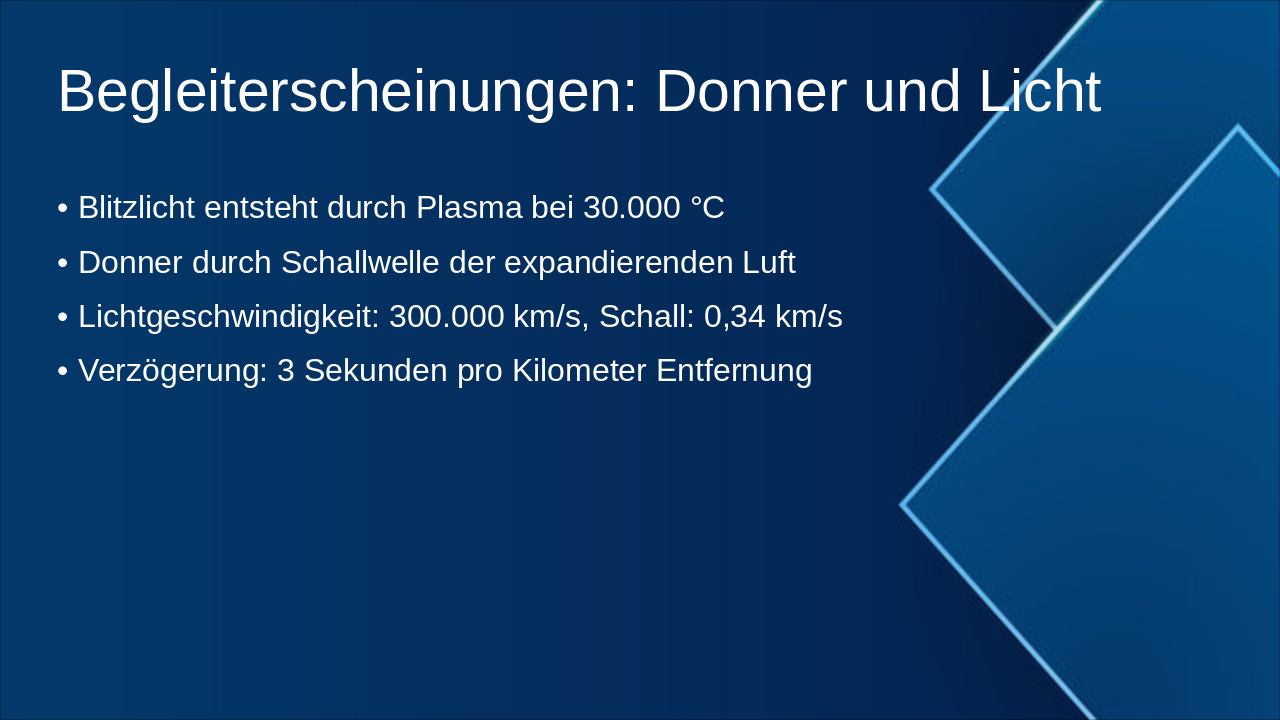 Begleiterscheinungen: Donner und Licht

• Blitzlicht entsteht durch Plasma bei 30.000 °C
• Donner durch Schallwelle der expandierenden Luft
• Lichtgeschwindigkeit: 300.000 km/s, Schall: 0,34 km/s
• Verzögerung: 3 Sekunden pro Kilometer Entfernung